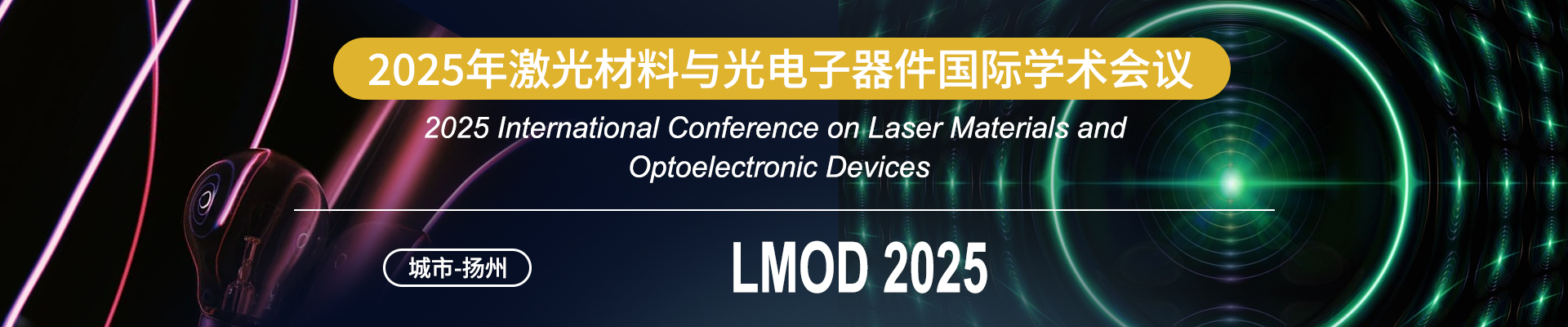 2025年激光材料与光电子器件国际学术会议

2025 International Conference on Laser Materials and Optoelectronic Devices

城市-扬州

LMOD 2025